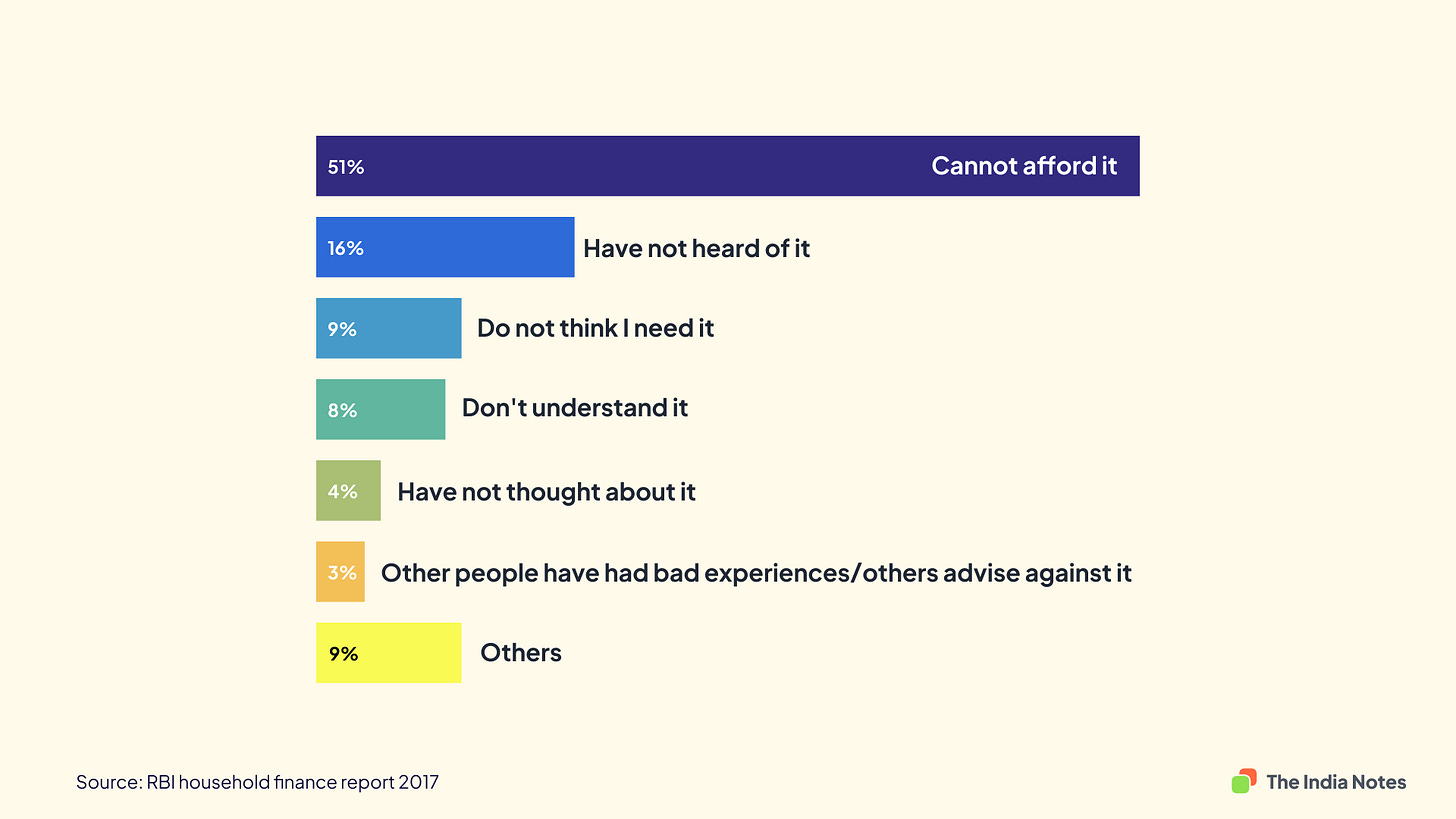 51% Cannot afford it

16% Have not heard of it

9% Do not think I need it

8% Don't understand it

4% Have not thought about it

3% Other people have had bad experiences/others advise against it

9% Others

Source: RBI household finance report 2017

The India Notes